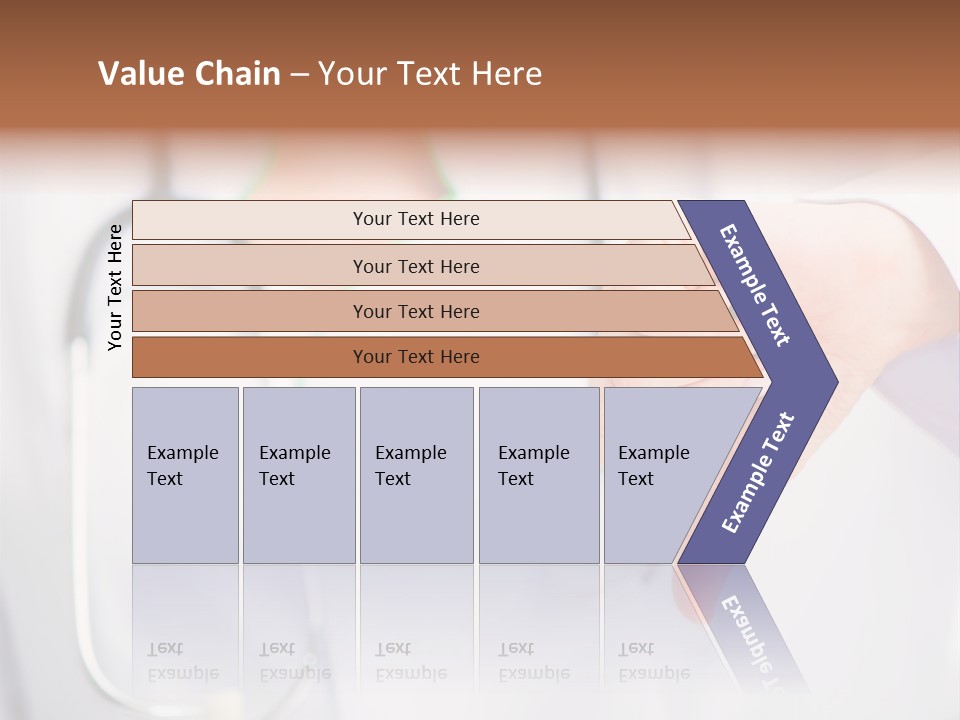 Value Chain – Your Text Here

Your Text Here

Your Text Here

Your Text Here

Your Text Here

Your Text Here

Example Text

Example Text

Example Text

Example Text

Example Text

Example Text

Example Text